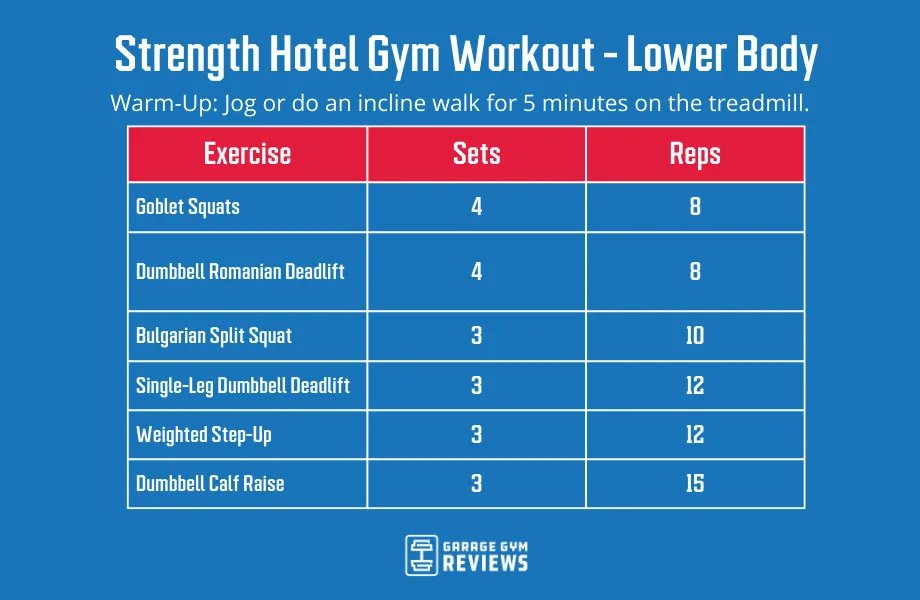 Strength Hotel Gym Workout - Lower Body

Warm-Up: Jog or do an incline walk for 5 minutes on the treadmill.

| Exercise | Sets | Reps |
|---|---|---|
| Goblet Squats | 4 | 8 |
| Dumbbell Romanian Deadlift | 4 | 8 |
| Bulgarian Split Squat | 3 | 10 |
| Single-Leg Dumbbell Deadlift | 3 | 12 |
| Weighted Step-Up | 3 | 12 |
| Dumbbell Calf Raise | 3 | 15 |

GARAGE GYM REVIEWS